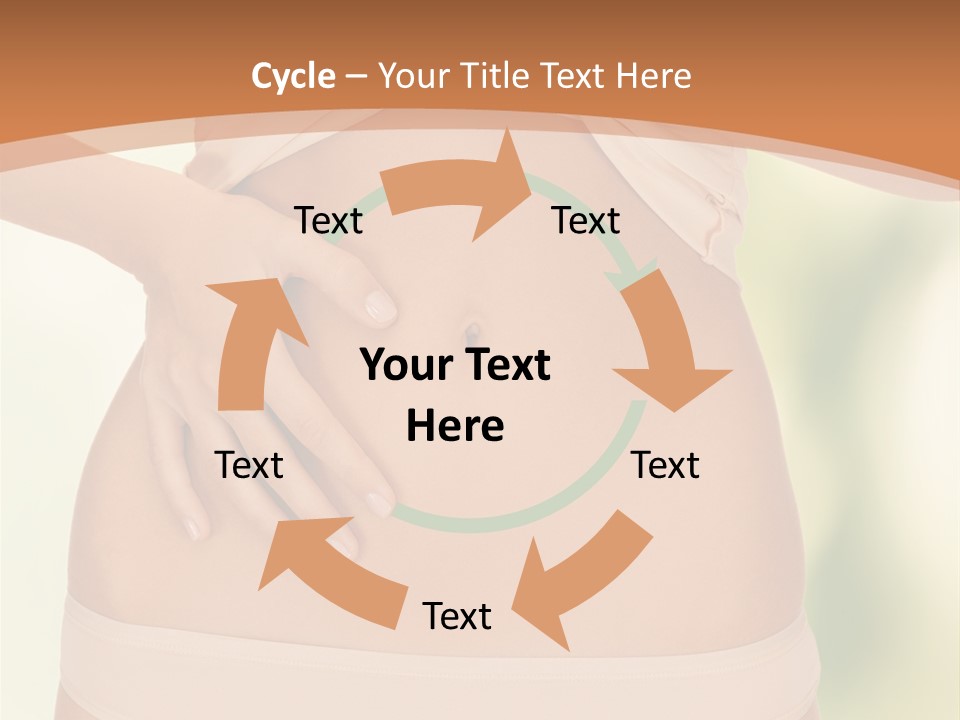 Cycle – Your Title Text Here

Text

Text

Your Text Here

Text

Text

Text